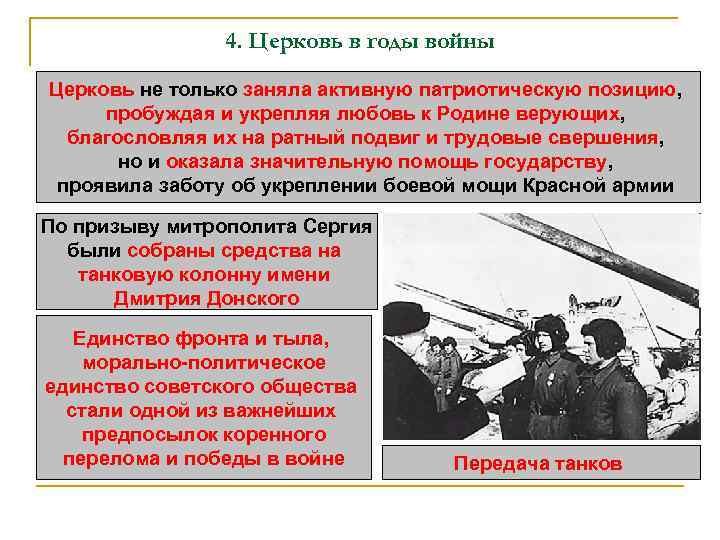 4. Церковь в годы войны

Церковь не только заняла активную патриотическую позицию, пробуждая и укрепляя любовь к Родине верующих, благословляя их на ратный подвиг и трудовые свершения, но и оказала значительную помощь государству, проявила заботу об укреплении боевой мощи Красной армии

По призыву митрополита Сергия были собраны средства на танковую колонну имени Дмитрия Донского

Единство фронта и тыла, морально-политическое единство советского общества стали одной из важнейших предпосылок коренного перелома и победы в войне

Передача танков